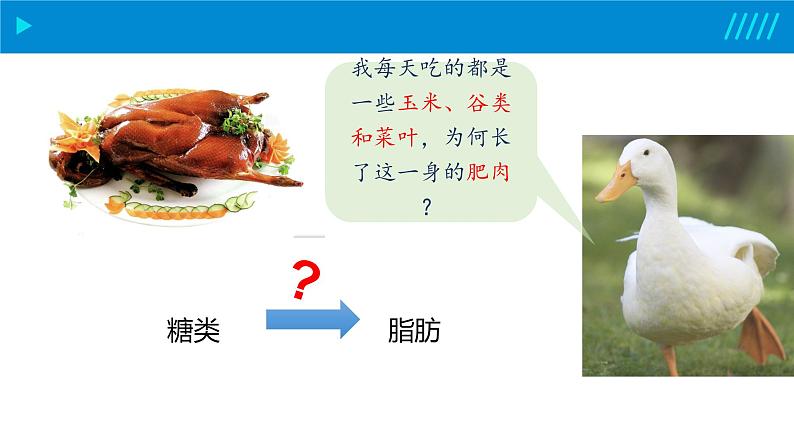 我每天吃的都是一些玉米、谷类和菜叶，为何长了这一身的肥肉？

?

糖类

脂肪